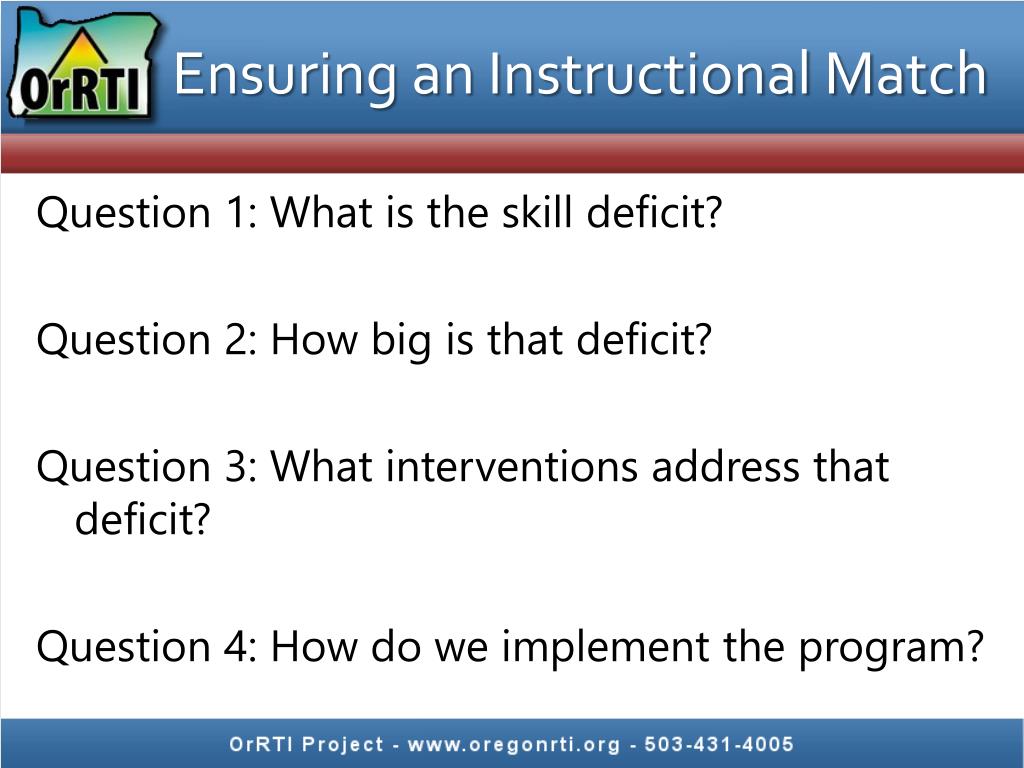 OrRTI

Ensuring an Instructional Match

Question 1: What is the skill deficit?

Question 2: How big is that deficit?

Question 3: What interventions address that deficit?

Question 4: How do we implement the program?

OrRTI Project - www.oregonrti.org - 503-431-4005